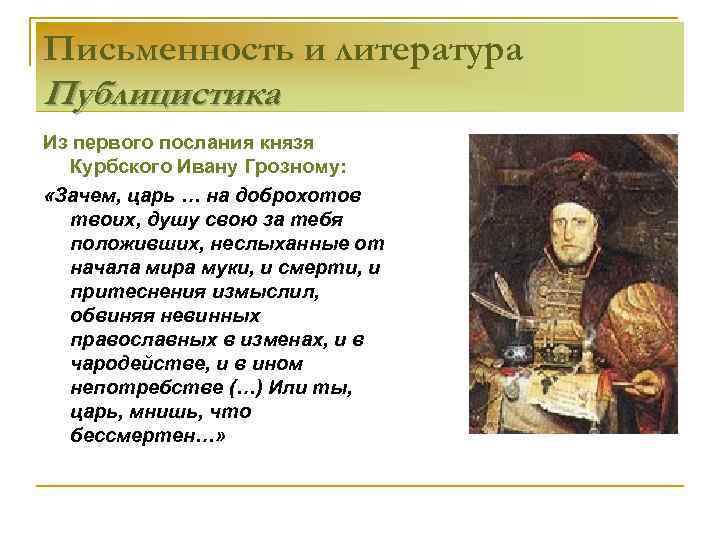 Письменность и литература
Публицистика

Из первого послания князя Курбского Ивану Грозному:

«Зачем, царь … на доброхотов твоих, душу свою за тебя положивших, неслыханные от начала мира муки, и смерти, и притеснения измыслил, обвиняя невинных православных в изменах, и в чародействе, и в ином непотребстве (…) Или ты, царь, мнишь, что бессмертен…»